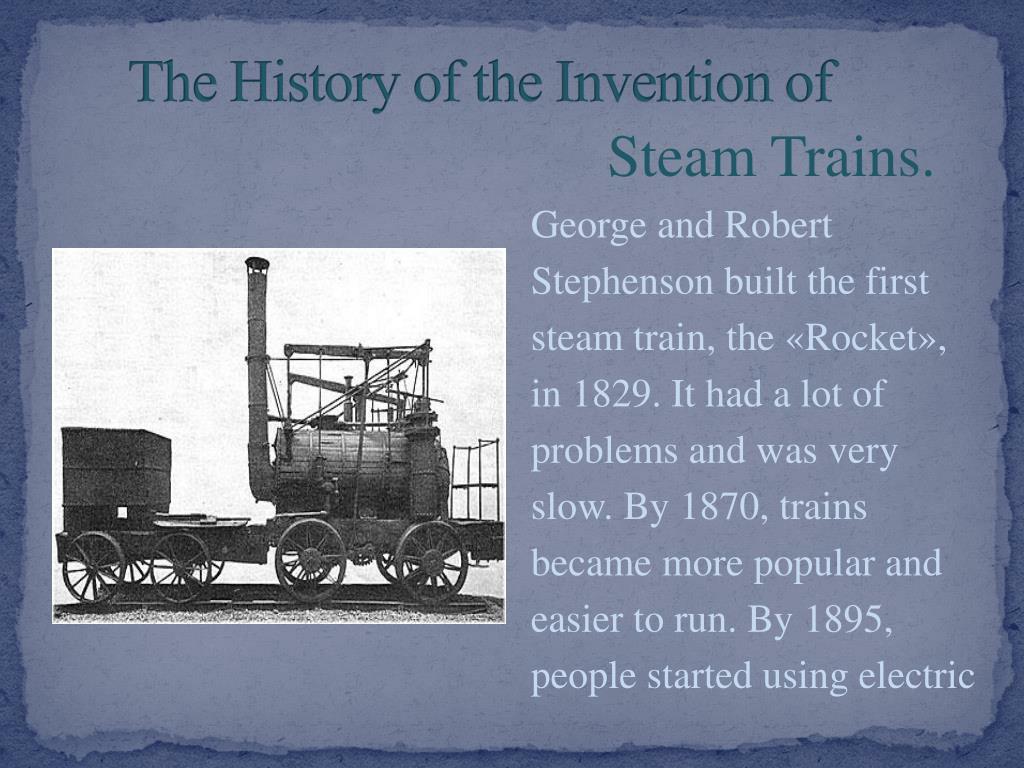 The History of the Invention of Steam Trains.

George and Robert Stephenson built the first steam train, the «Rocket», in 1829. It had a lot of problems and was very slow. By 1870, trains became more popular and easier to run. By 1895, people started using electric